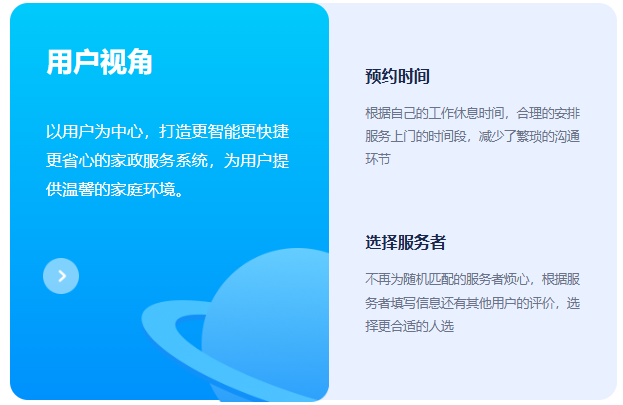 用户视角

以用户为中心，打造更智能更快捷更省心的家政服务系统，为用户提供温馨的家庭环境。

预约时间

根据自己的工作休息时间，合理的安排服务上门的时间段，减少了繁琐的沟通环节

选择服务者

不再为随机匹配的服务者烦心，根据服务者填写信息还有其他用户的评价，选择更合适的人选